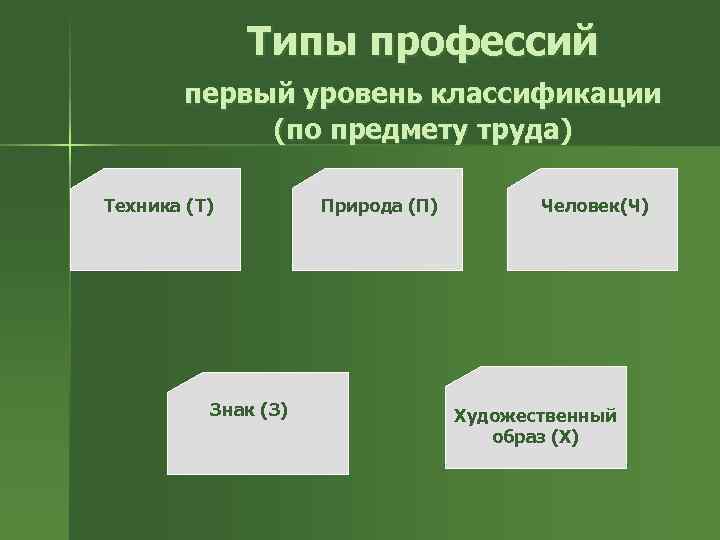 Типы профессий

первый уровень классификации (по предмету труда)

Техника (Т)

Природа (П)

Человек(Ч)

Знак (З)

Художественный образ (Х)